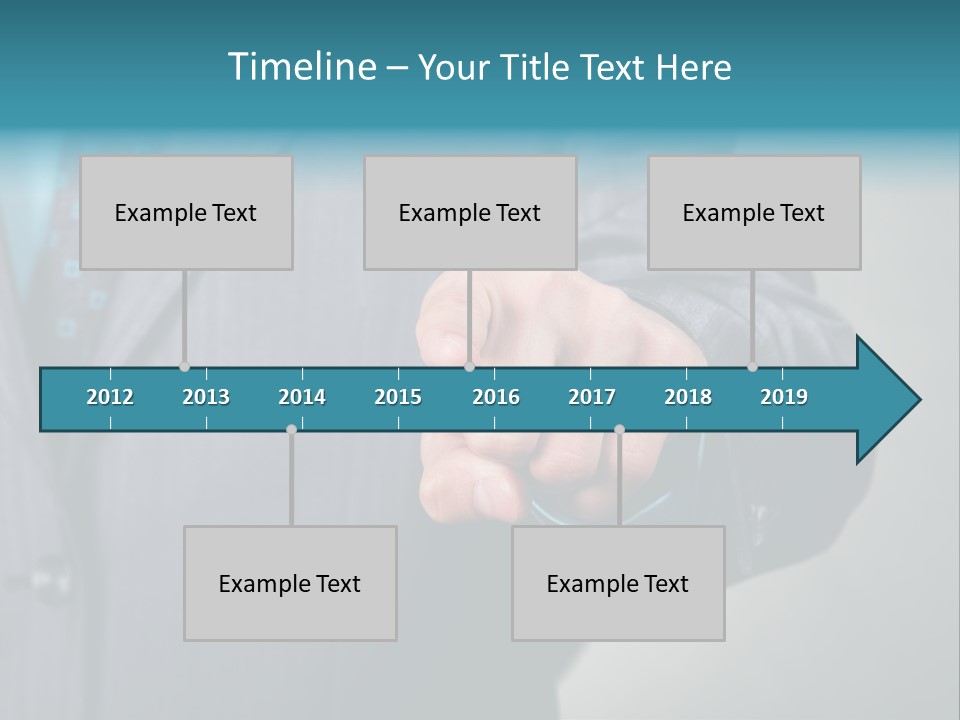 Timeline – Your Title Text Here

Example Text

Example Text

Example Text

2012 2013 2014 2015 2016 2017 2018 2019

Example Text

Example Text